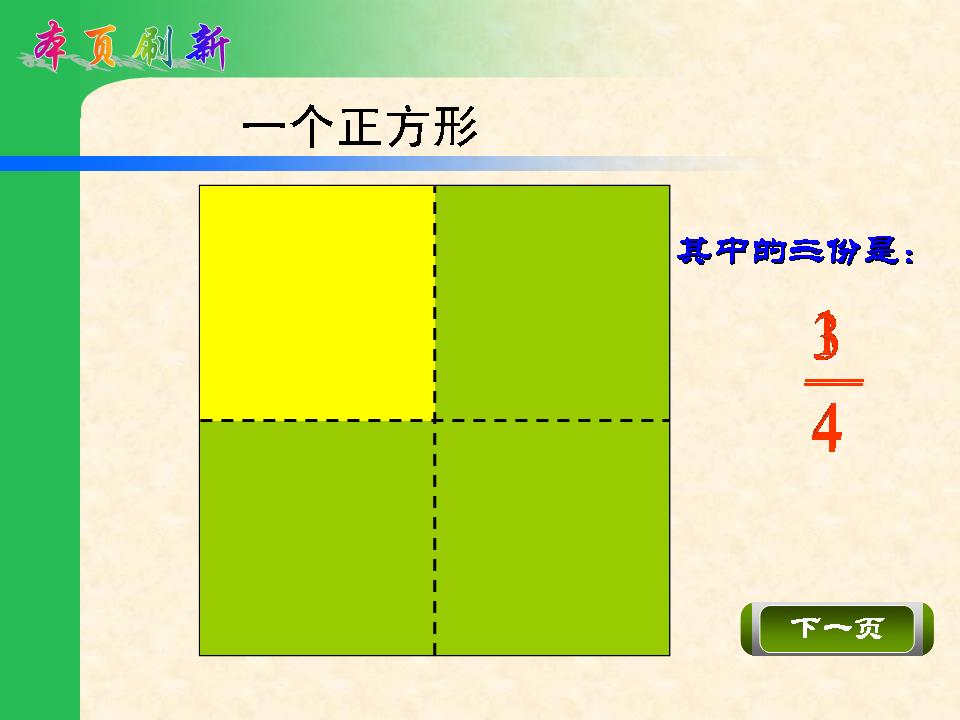 本页刷新

一个正方形

其中的三份是：

$\frac{3}{4}$

下一页